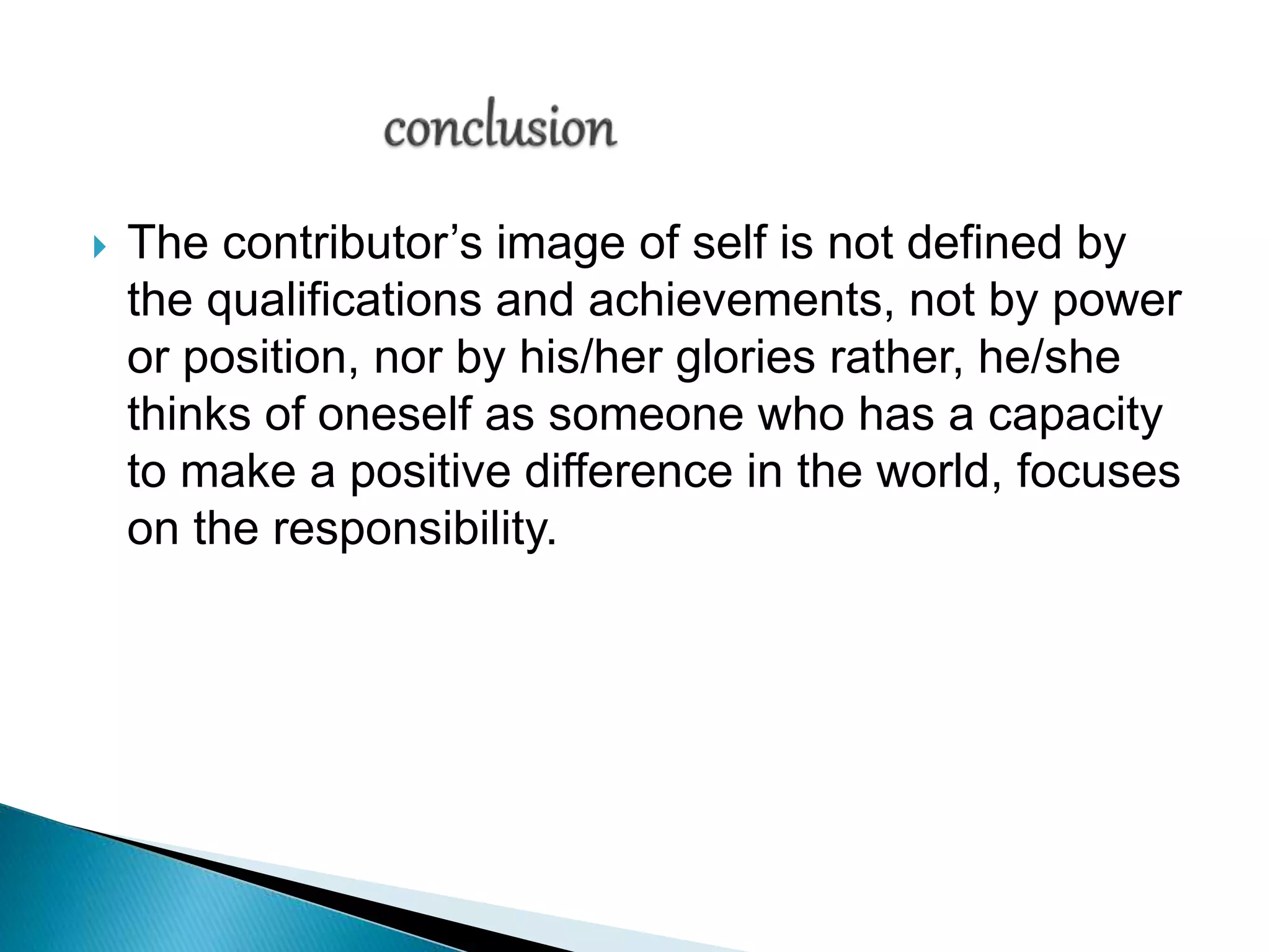 conclusion

The contributor’s image of self is not defined by the qualifications and achievements, not by power or position, nor by his/her glories rather, he/she thinks of oneself as someone who has a capacity to make a positive difference in the world, focuses on the responsibility.